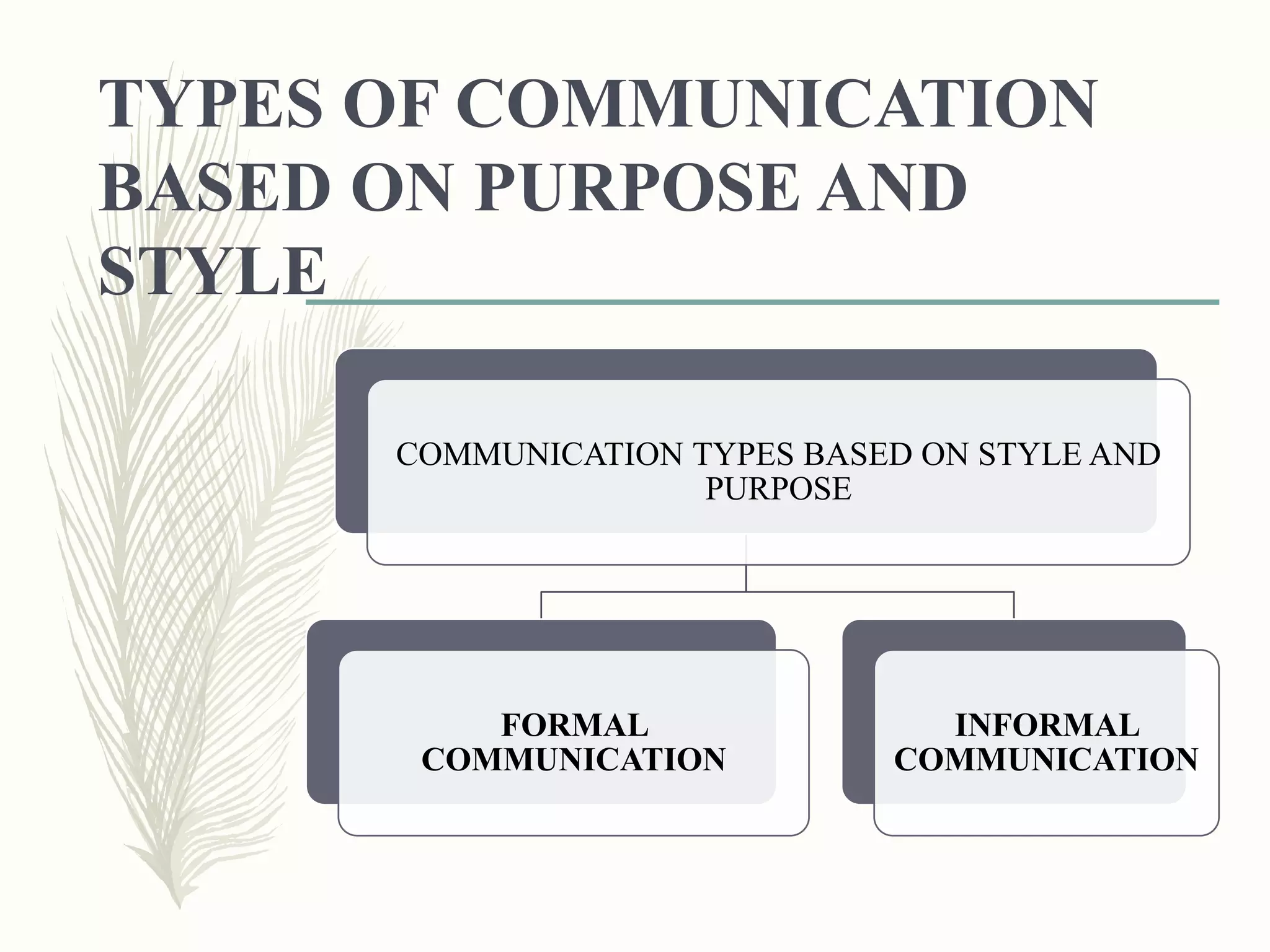 TYPES OF COMMUNICATION BASED ON PURPOSE AND STYLE

COMMUNICATION TYPES BASED ON STYLE AND PURPOSE

FORMAL COMMUNICATION

INFORMAL COMMUNICATION